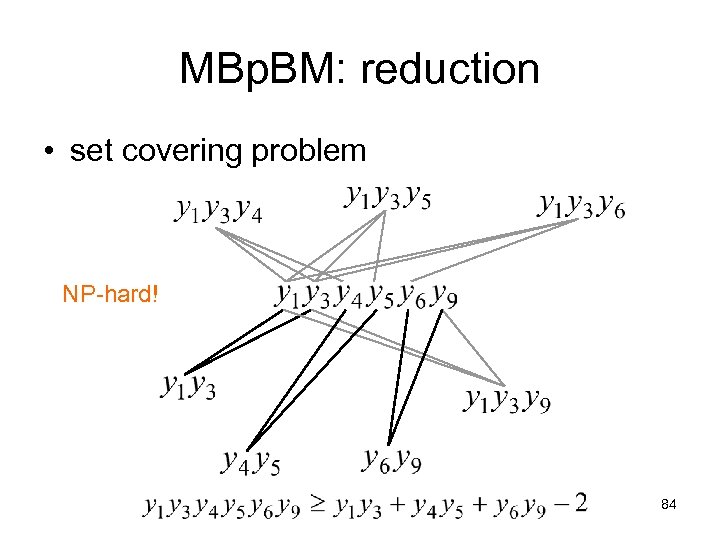 MBpBM: reduction

• set covering problem

$y_1y_3y_4$

$y_1y_3y_5$

$y_1y_3y_6$

NP-hard!

$y_1y_3y_4y_5y_6y_9$

$y_1y_3$

$y_1y_3y_9$

$y_4y_5$

$y_6y_9$

$y_1y_3y_4y_5y_6y_9 \geq y_1y_3 + y_4y_5 + y_6y_9 - 2$

84